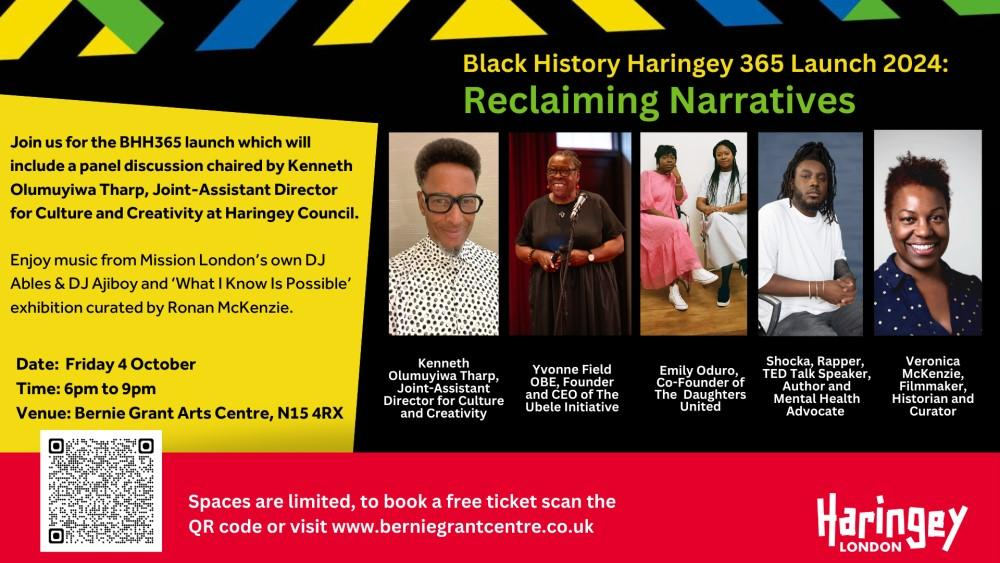 Black History Haringey 365 Launch 2024:
Reclaiming Narratives

Join us for the BHH365 launch which will include a panel discussion chaired by Kenneth Olumuyiwa Tharp, Joint-Assistant Director for Culture and Creativity at Haringey Council.

Enjoy music from Mission London's own DJ Ables & DJ Ajiboy and 'What I Know Is Possible' exhibition curated by Ronan McKenzie.

Date: Friday 4 October
Time: 6pm to 9pm
Venue: Bernie Grant Arts Centre, N15 4RX

Kenneth Olumuyiwa Tharp, Joint-Assistant Director for Culture and Creativity

Yvonne Field OBE, Founder and CEO of The Ubele Initiative

Emily Oduro, Co-Founder of The Daughters United

Shocka, Rapper, TED Talk Speaker, Author and Mental Health Advocate

Veronica McKenzie, Filmmaker, Historian and Curator

Spaces are limited, to book a free ticket scan the QR code or visit www.berniegrantcentre.co.uk

Haringey
LONDON